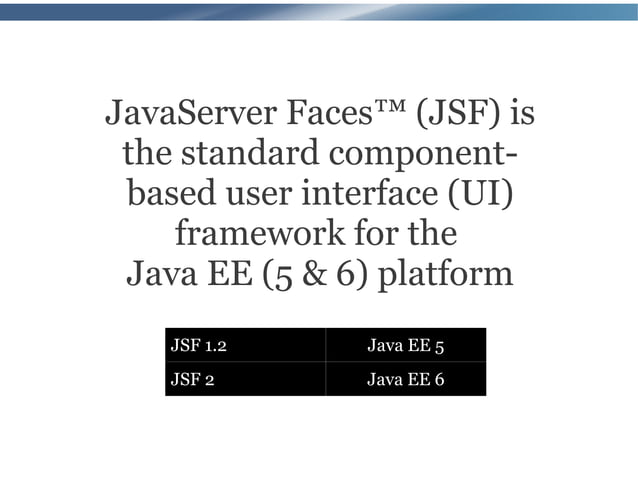 JavaServer Faces™ (JSF) is the standard component-based user interface (UI) framework for the Java EE (5 & 6) platform

| JSF 1.2 | Java EE 5 |
|---|---|
| JSF 2 | Java EE 6 |